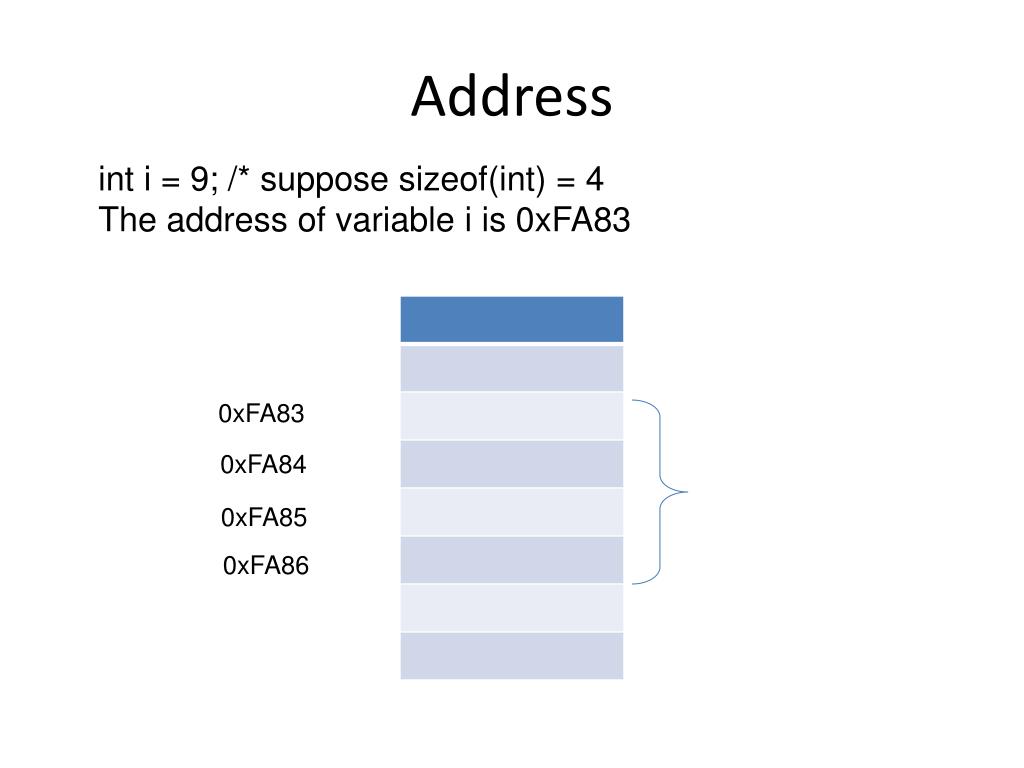 Address

int i = 9; /* suppose sizeof(int) = 4
The address of variable i is 0xFA83

0xFA83
0xFA84
0xFA85
0xFA86